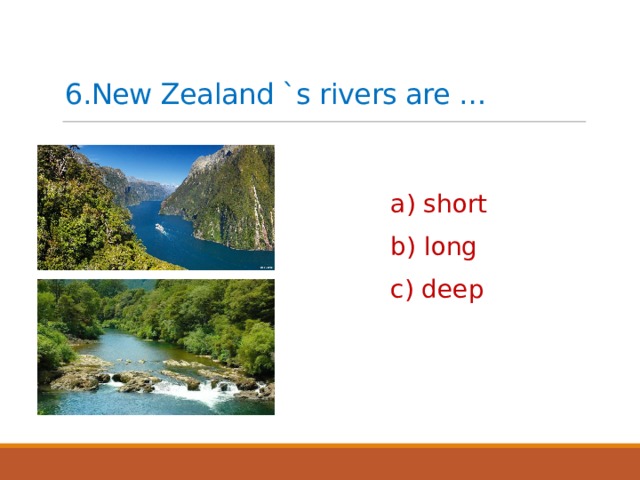 6.New Zealand `s rivers are …

a) short
b) long
c) deep